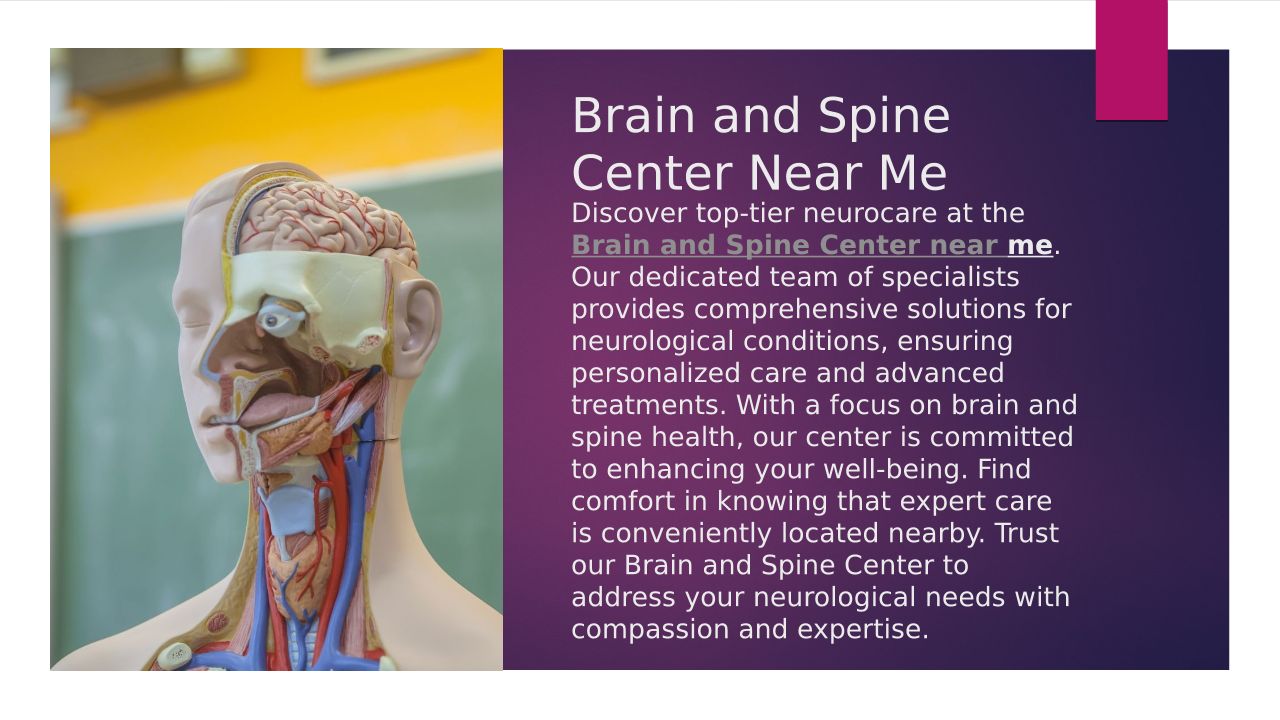 Brain and Spine Center Near Me

Discover top-tier neurocare at the Brain and Spine Center near me. Our dedicated team of specialists provides comprehensive solutions for neurological conditions, ensuring personalized care and advanced treatments. With a focus on brain and spine health, our center is committed to enhancing your well-being. Find comfort in knowing that expert care is conveniently located nearby. Trust our Brain and Spine Center to address your neurological needs with compassion and expertise.